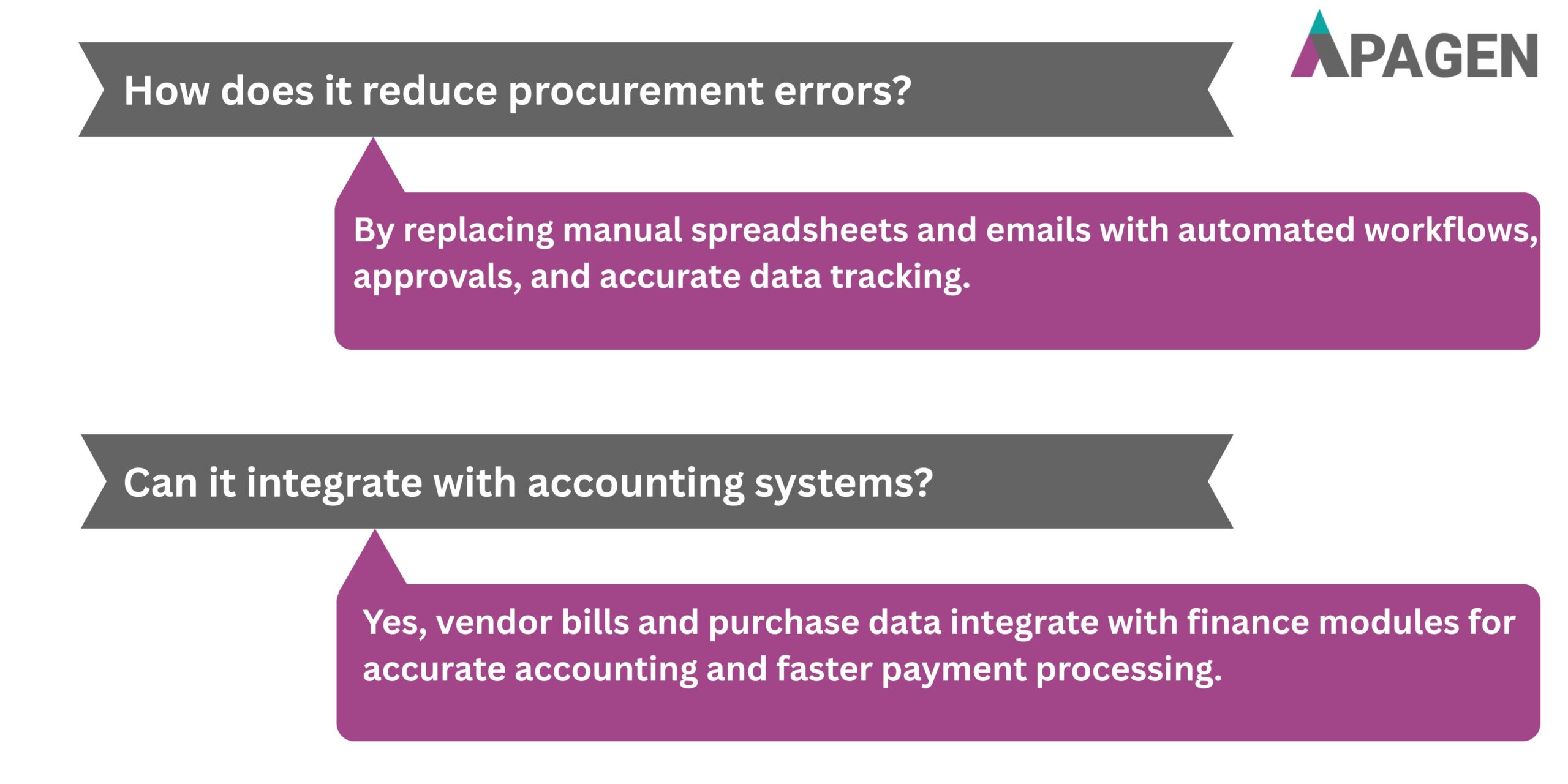 APAGEN

How does it reduce procurement errors?

By replacing manual spreadsheets and emails with automated workflows, approvals, and accurate data tracking.

Can it integrate with accounting systems?

Yes, vendor bills and purchase data integrate with finance modules for accurate accounting and faster payment processing.